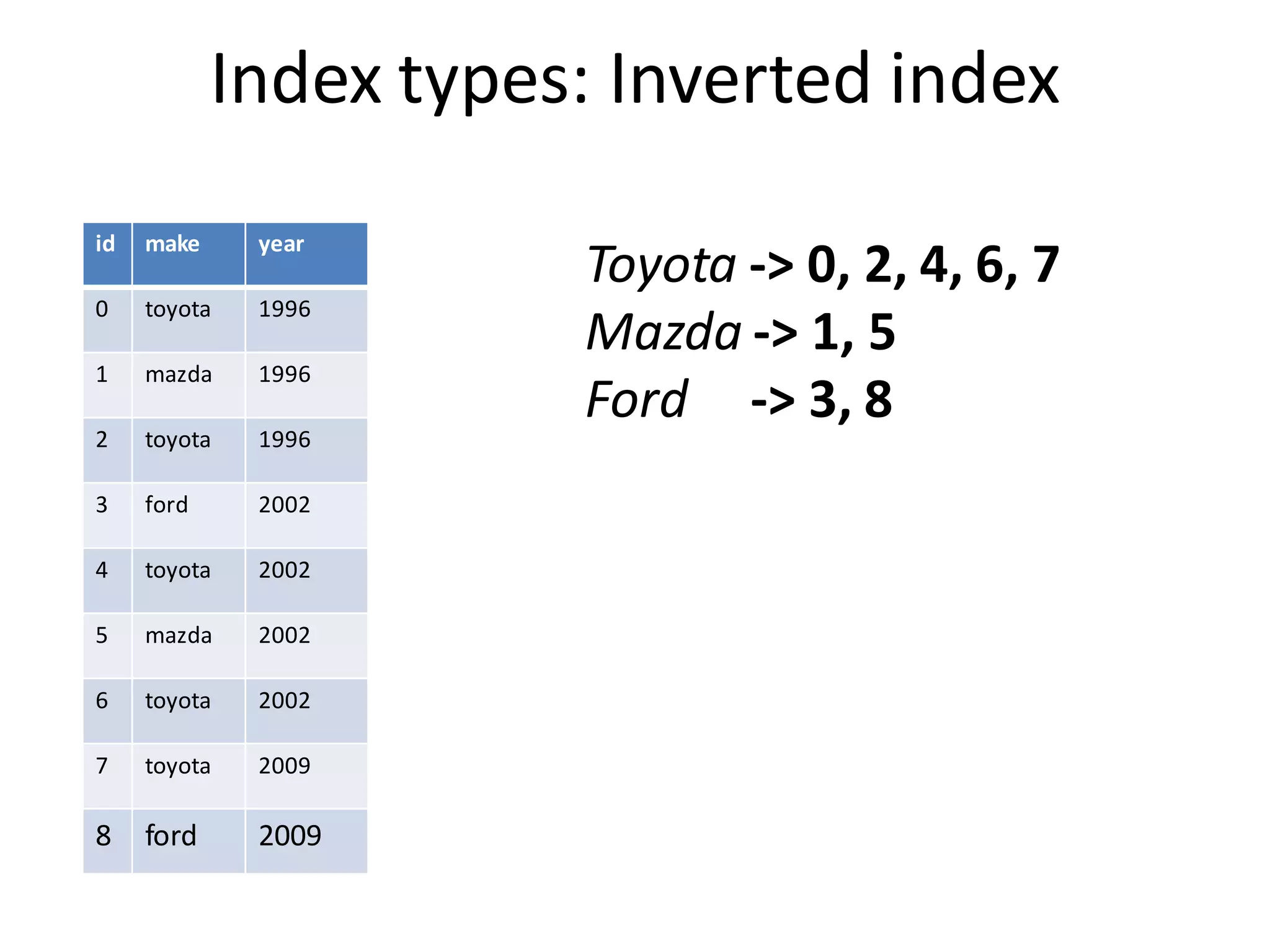 Index types: Inverted index

| id | make | year |
|---|---|---|
| 0 | toyota | 1996 |
| 1 | mazda | 1996 |
| 2 | toyota | 1996 |
| 3 | ford | 2002 |
| 4 | toyota | 2002 |
| 5 | mazda | 2002 |
| 6 | toyota | 2002 |
| 7 | toyota | 2009 |
| 8 | ford | 2009 |

Toyota -> 0, 2, 4, 6, 7
Mazda -> 1, 5
Ford -> 3, 8